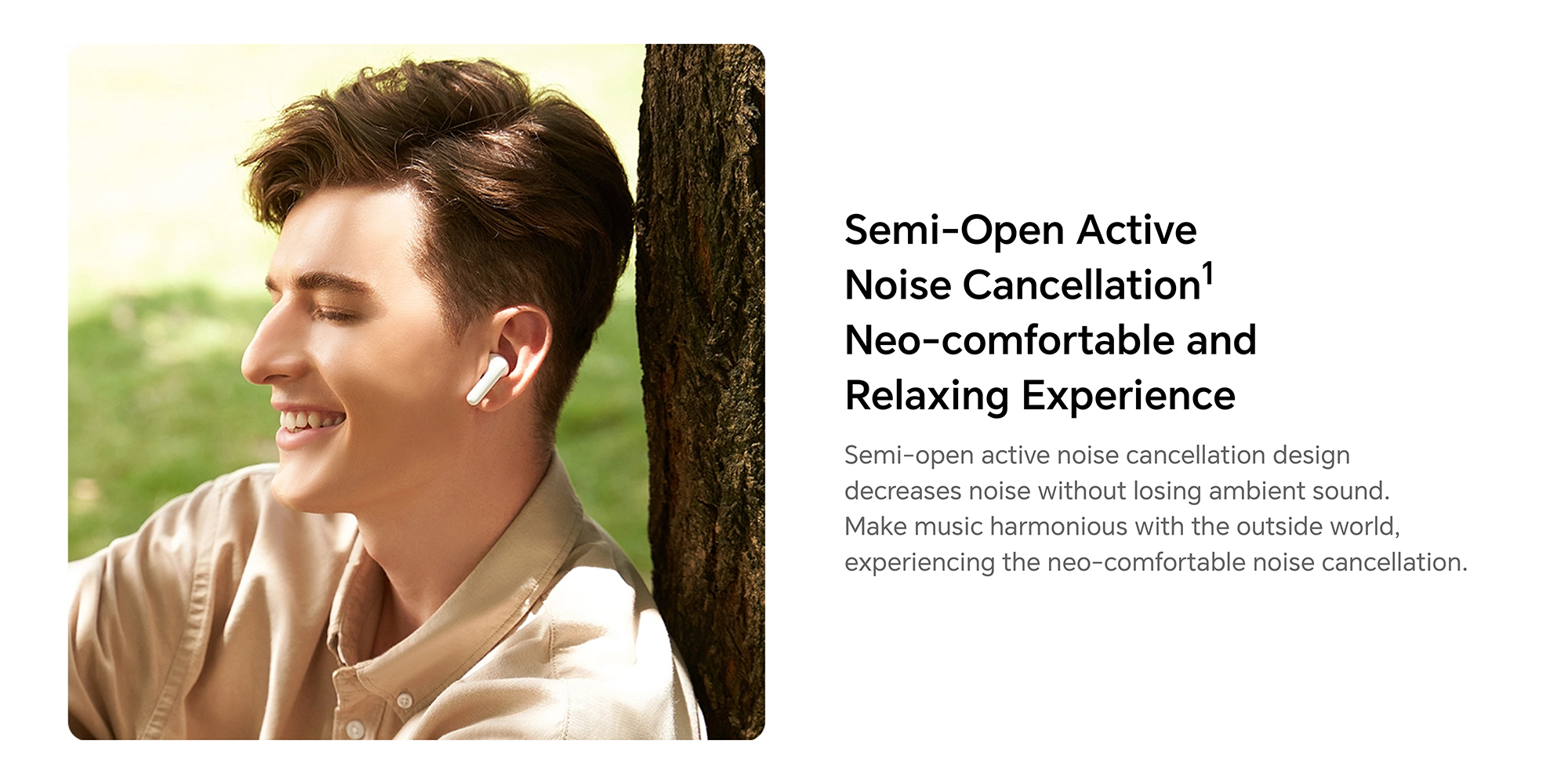 Semi-Open Active Noise Cancellation$^1$ Neo-comfortable and Relaxing Experience

Semi-open active noise cancellation design decreases noise without losing ambient sound. Make music harmonious with the outside world, experiencing the neo-comfortable noise cancellation.